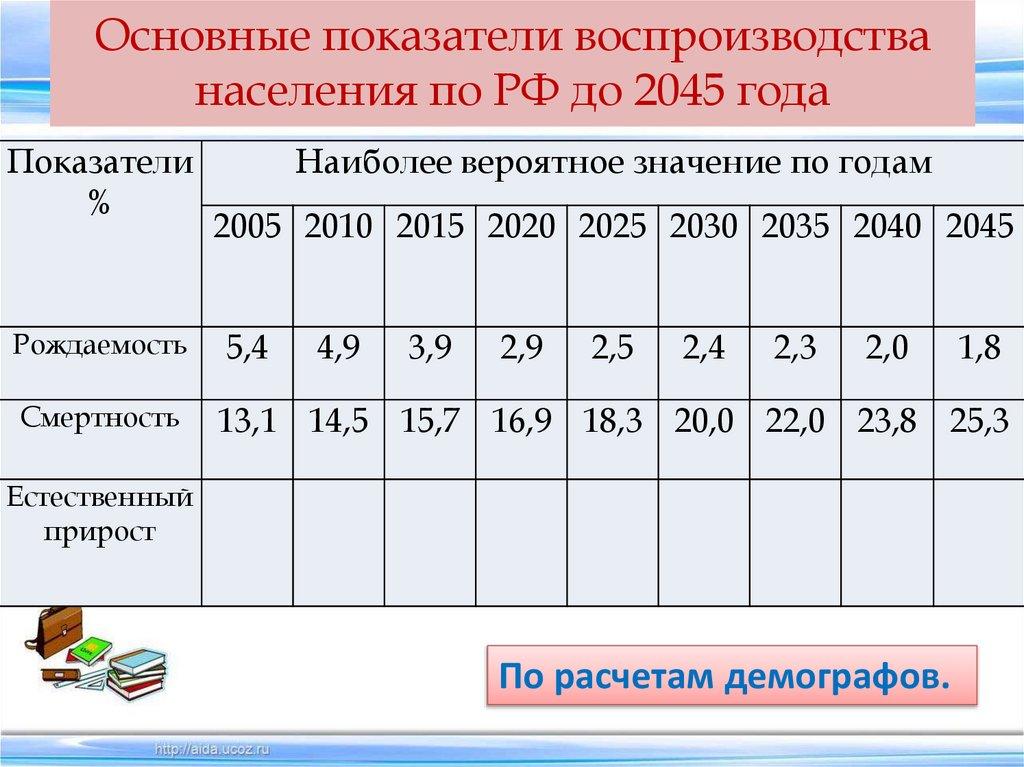 Основные показатели воспроизводства населения по РФ до 2045 года

| Показатели % | Наиболее вероятное значение по годам | | | | | | | | |
|---|---|---|---|---|---|---|---|---|---|
| | 2005 | 2010 | 2015 | 2020 | 2025 | 2030 | 2035 | 2040 | 2045 |
| Рождаемость | 5,4 | 4,9 | 3,9 | 2,9 | 2,5 | 2,4 | 2,3 | 2,0 | 1,8 |
| Смертность | 13,1 | 14,5 | 15,7 | 16,9 | 18,3 | 20,0 | 22,0 | 23,8 | 25,3 |
| Естественный прирост | | | | | | | | | |

По расчетам демографов.

http://aida.ucoz.ru